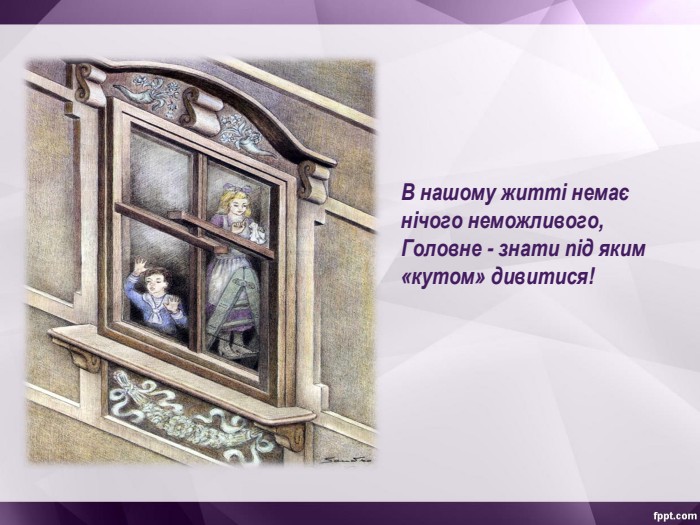 В нашому житті немає нічого неможливого, Головне - знати під яким «кутом» дивитися!

fppt.com